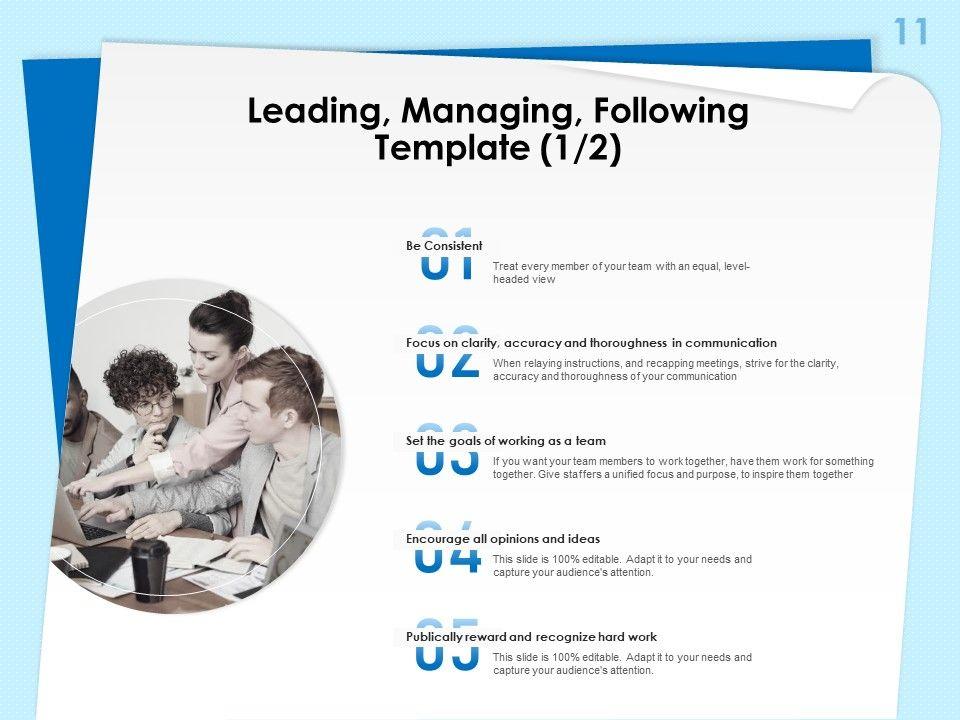 11

Leading, Managing, Following Template (1/2)

01
Be Consistent
Treat every member of your team with an equal, level-headed view

02
Focus on clarity, accuracy and thoroughness in communication
When relaying instructions, and recapping meetings, strive for the clarity, accuracy and thoroughness of your communication

03
Set the goals of working as a team
If you want your team members to work together, have them work for something together. Give staffers a unified focus and purpose, to inspire them together

04
Encourage all opinions and ideas
This slide is 100% editable. Adapt it to your needs and capture your audience's attention.

05
Publically reward and recognize hard work
This slide is 100% editable. Adapt it to your needs and capture your audience's attention.